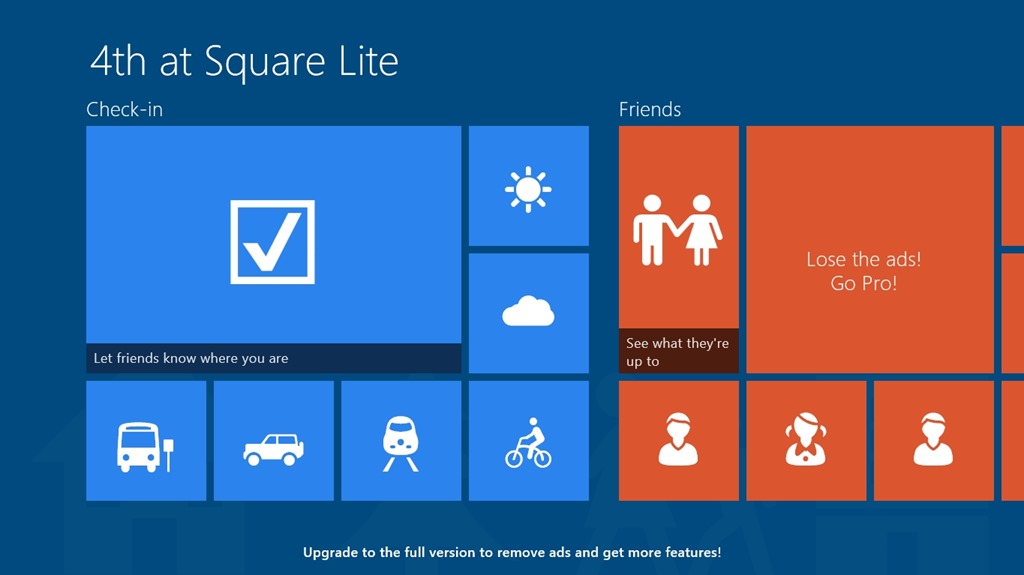 4th at Square Lite

Check-in

Let friends know where you are

Friends

See what they're up to

Lose the ads!
Go Pro!

Upgrade to the full version to remove ads and get more features!